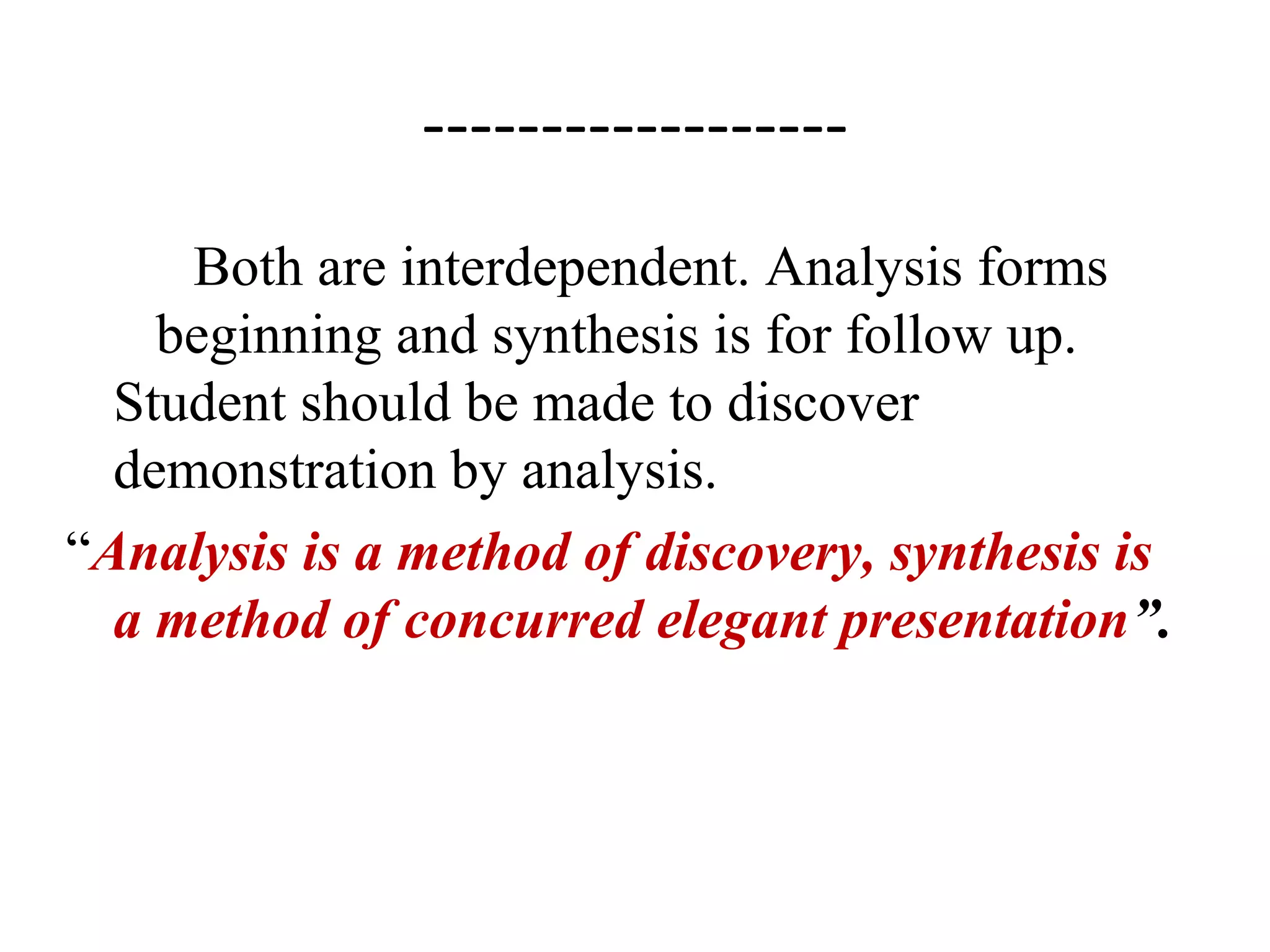 --------------------

Both are interdependent. Analysis forms beginning and synthesis is for follow up. Student should be made to discover demonstration by analysis.

“Analysis is a method of discovery, synthesis is a method of concurred elegant presentation”.